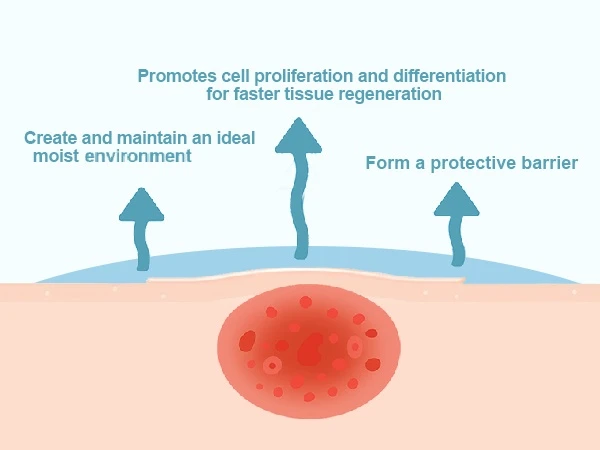 Promotes cell proliferation and differentiation for faster tissue regeneration

Create and maintain an ideal moist environment

Form a protective barrier